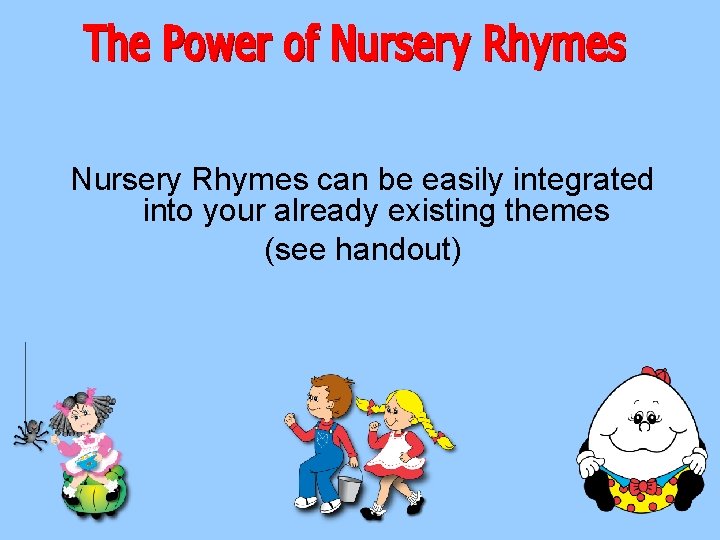 The Power of Nursery Rhymes

Nursery Rhymes can be easily integrated into your already existing themes
(see handout)